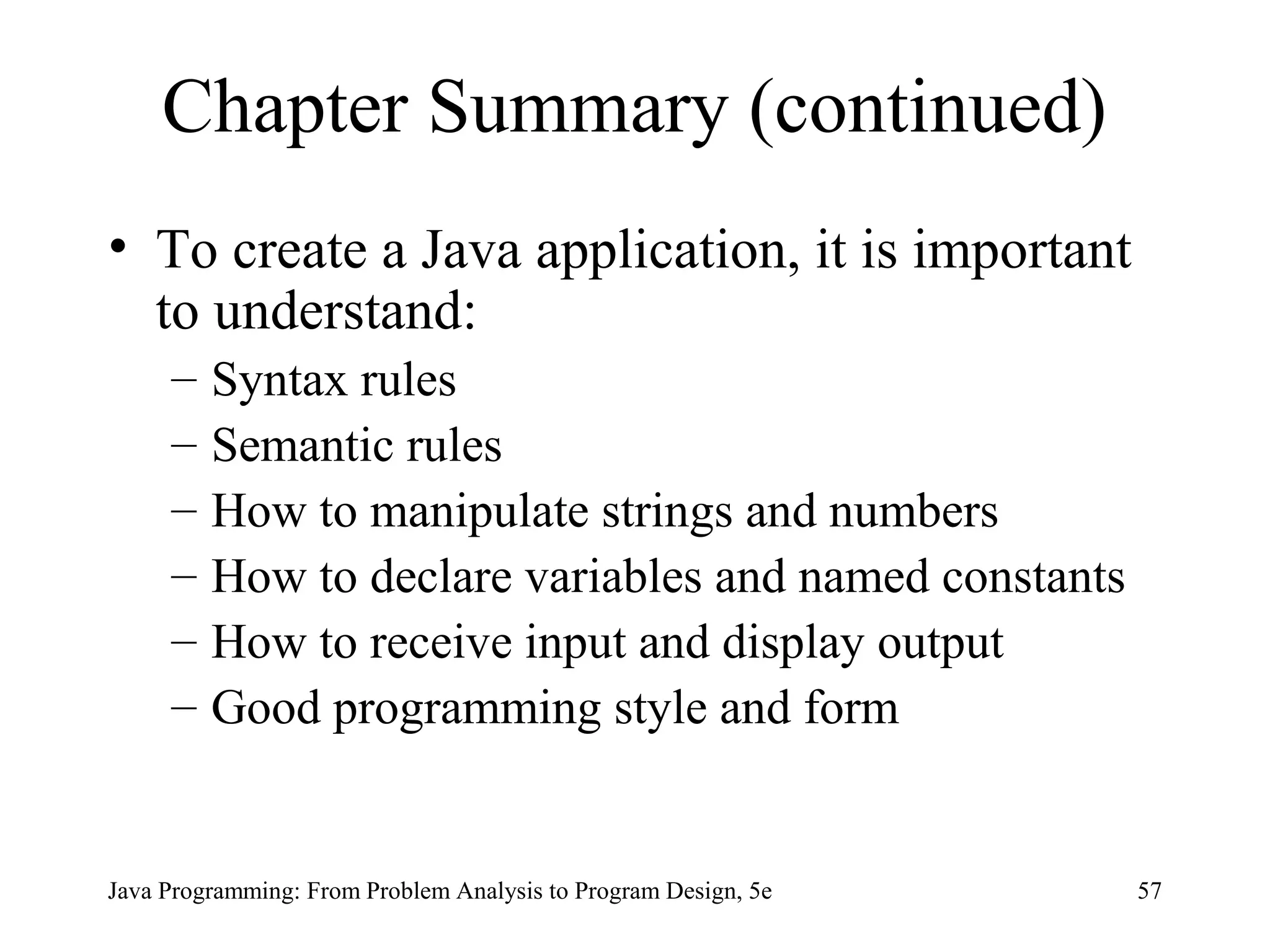 Chapter Summary (continued)

• To create a Java application, it is important to understand:
  – Syntax rules
  – Semantic rules
  – How to manipulate strings and numbers
  – How to declare variables and named constants
  – How to receive input and display output
  – Good programming style and form

Java Programming: From Problem Analysis to Program Design, 5e 57